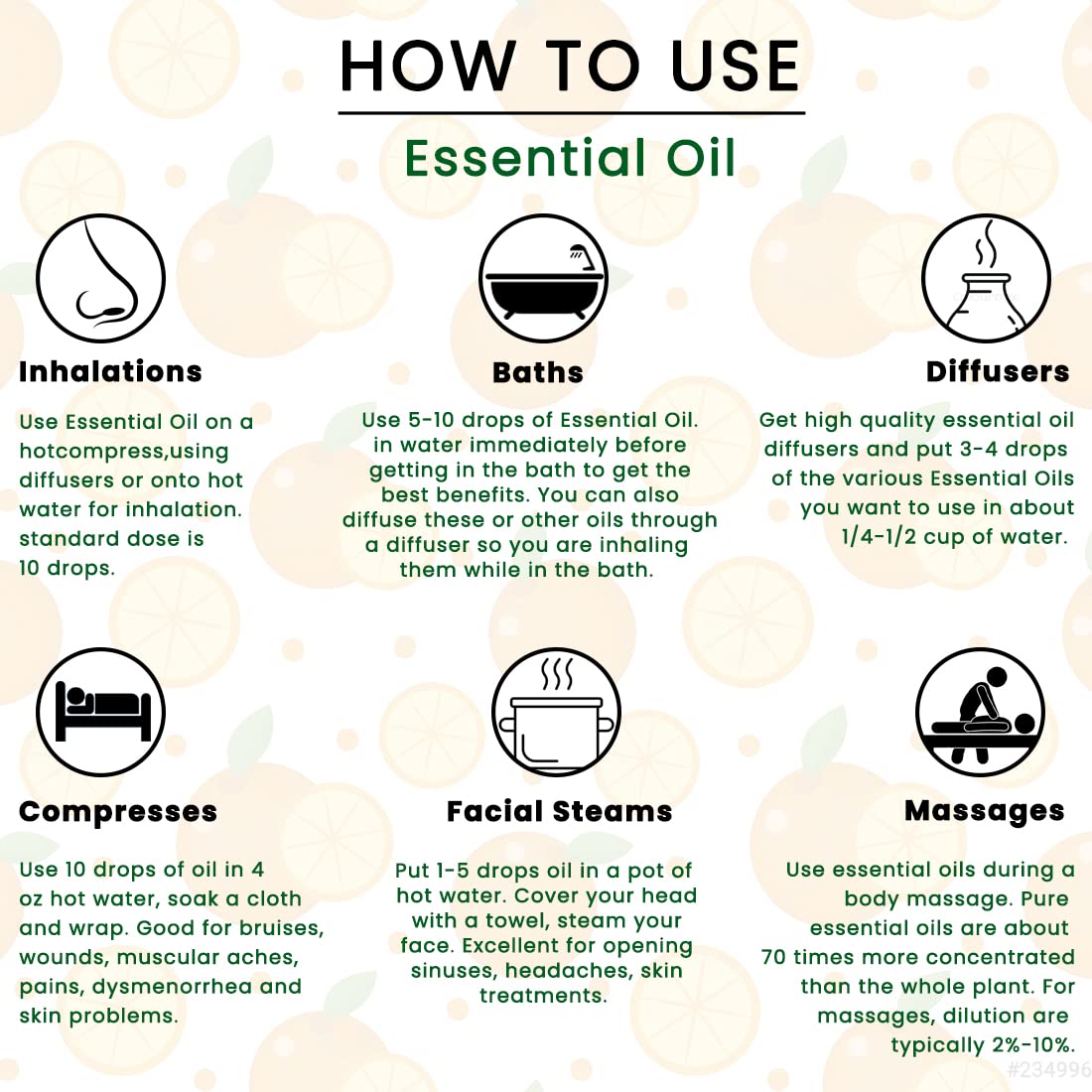 HOW TO USE

Essential Oil

Inhalations

Use Essential Oil on a hotcompress,using diffusers or onto hot water for inhalation. standard dose is 10 drops.

Baths

Use 5-10 drops of Essential Oil. in water immediately before getting in the bath to get the best benefits. You can also diffuse these or other oils through a diffuser so you are inhaling them while in the bath.

Diffusers

Get high quality essential oil diffusers and put 3-4 drops of the various Essential Oils you want to use in about 1/4-1/2 cup of water.

Compresses

Use 10 drops of oil in 4 oz hot water, soak a cloth and wrap. Good for bruises, wounds, muscular aches, pains, dysmenorrhea and skin problems.

Facial Steams

Put 1-5 drops oil in a pot of hot water. Cover your head with a towel, steam your face. Excellent for opening sinuses, headaches, skin treatments.

Massages

Use essential oils during a body massage. Pure essential oils are about 70 times more concentrated than the whole plant. For massages, dilution are typically 2%-10%.

#234996